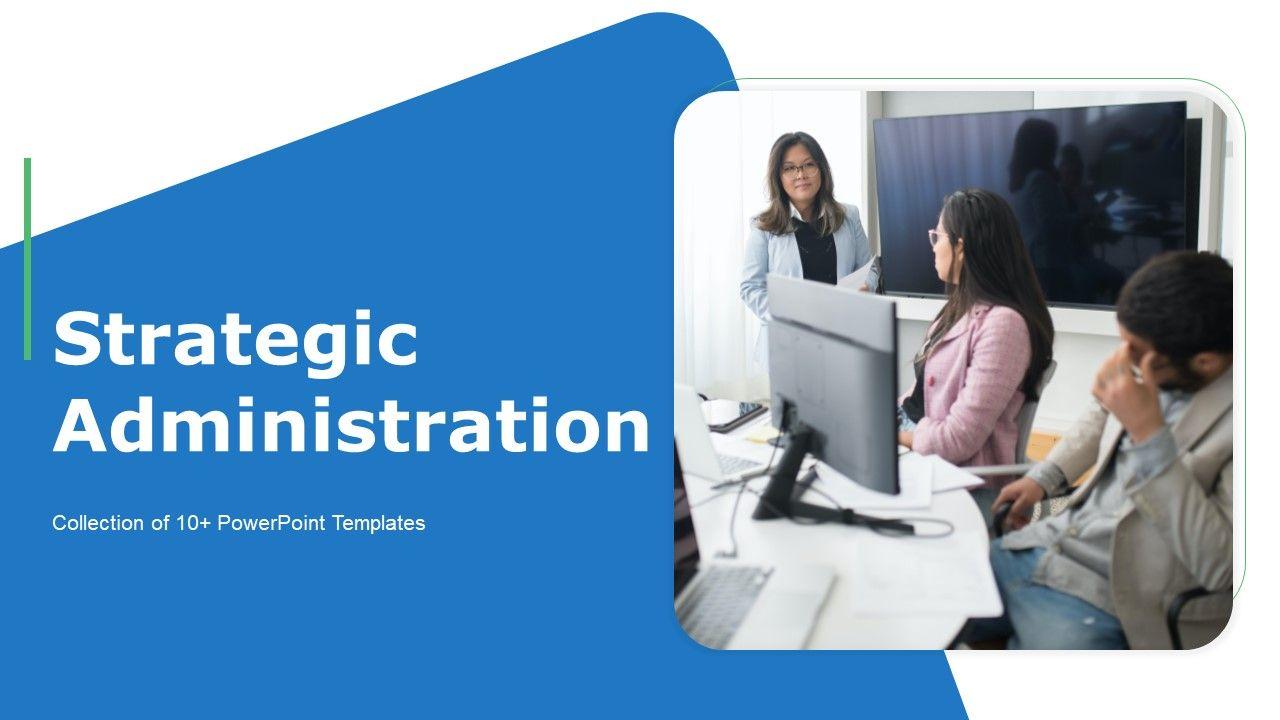 Strategic Administration

Collection of 10+ PowerPoint Templates